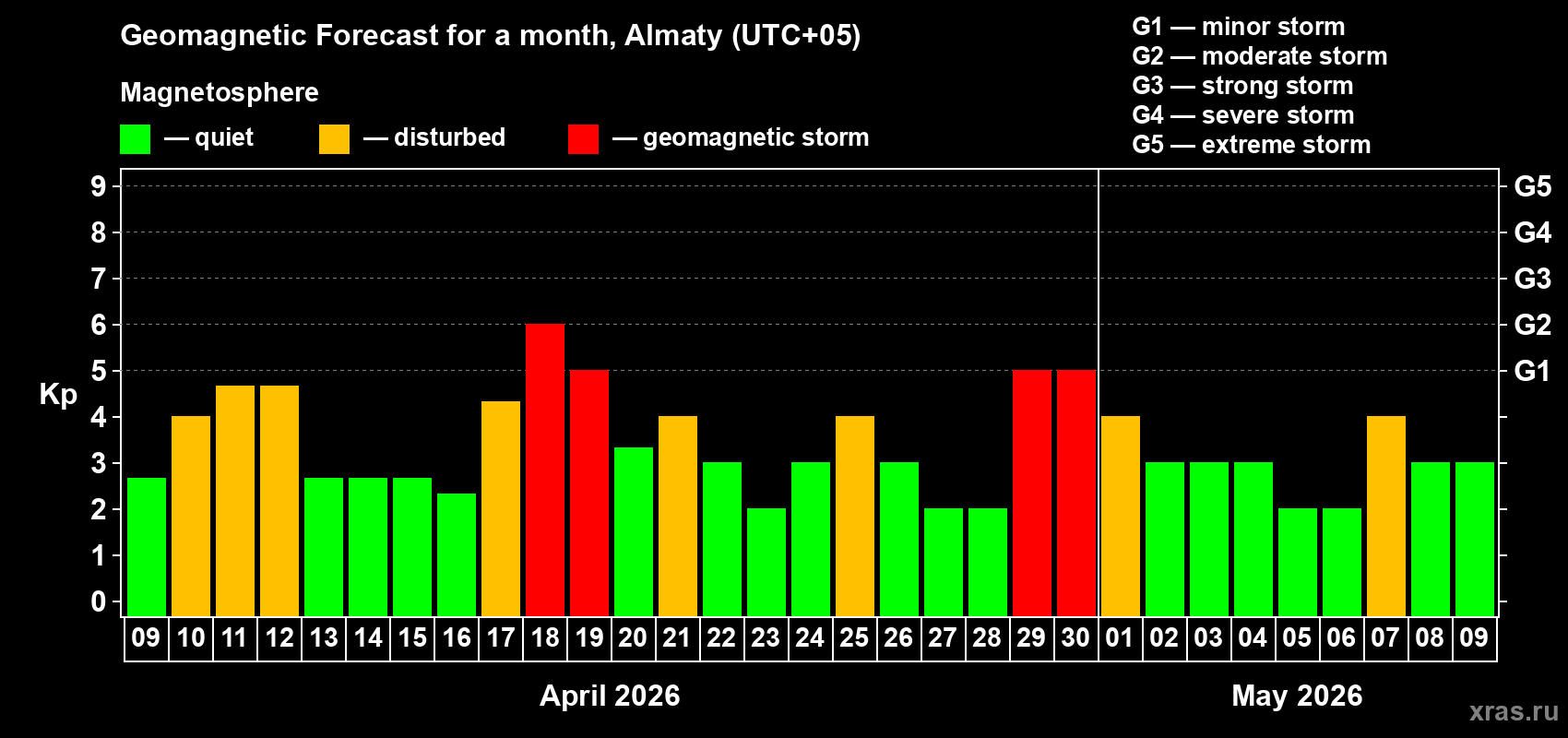 Geomagnetic Forecast for a month, Almaty (UTC+05)

Magnetosphere

— quiet — disturbed — geomagnetic storm

G1 — minor storm
G2 — moderate storm
G3 — strong storm
G4 — severe storm
G5 — extreme storm

Kp

9
8
7
6
5
4
3
2
1
0

G5
G4
G3
G2
G1

09 10 11 12 13 14 15 16 17 18 19 20 21 22 23 24 25 26 27 28 29 30 01 02 03 04 05 06 07 08 09

April 2026

May 2026

xras.ru